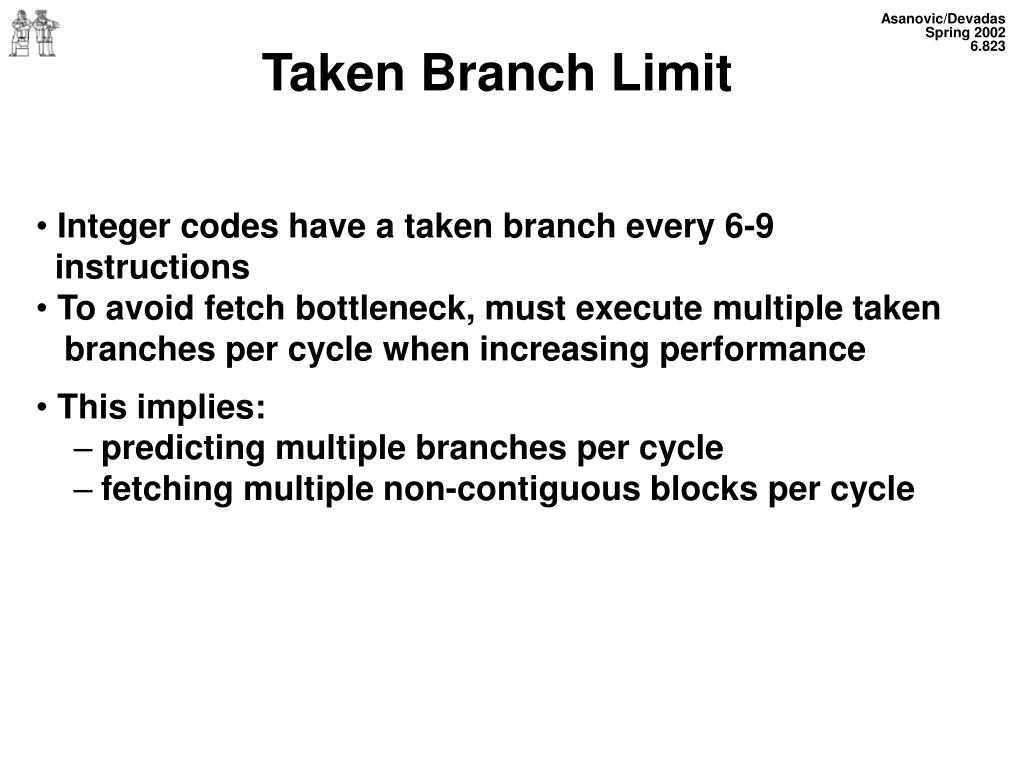 Asanovic/Devadas
Spring 2002
6.823

Taken Branch Limit

• Integer codes have a taken branch every 6-9 instructions
• To avoid fetch bottleneck, must execute multiple taken branches per cycle when increasing performance

• This implies:
– predicting multiple branches per cycle
– fetching multiple non-contiguous blocks per cycle